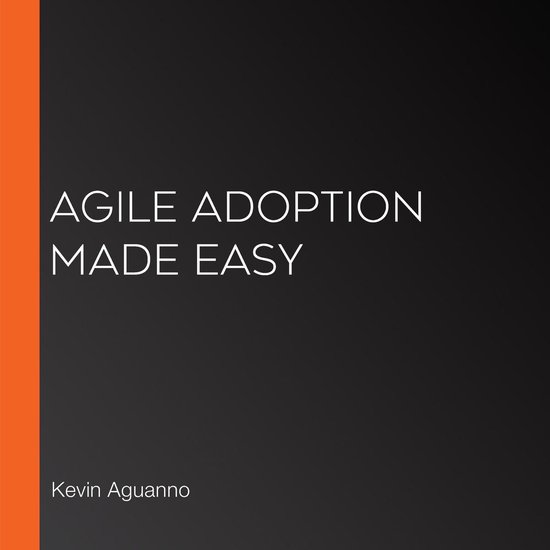 AGILE ADOPTION MADE EASY

Kevin Aguanno